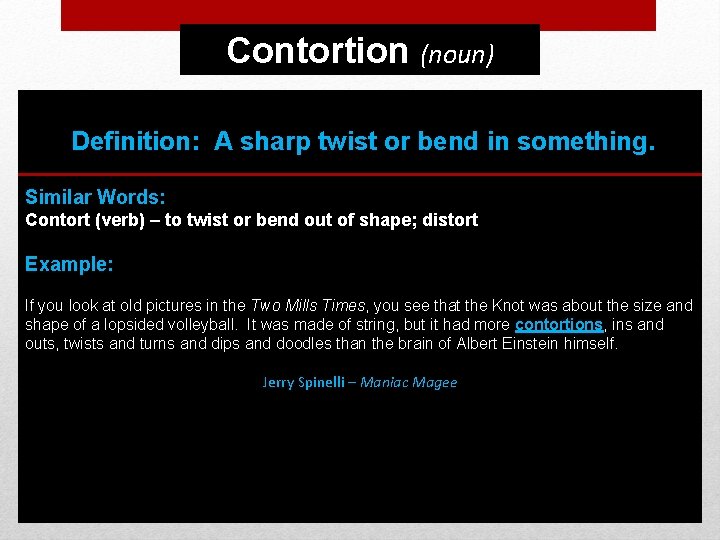 Contortion (noun)

Definition: A sharp twist or bend in something.

Similar Words:
Contort (verb) – to twist or bend out of shape; distort

Example:

If you look at old pictures in the Two Mills Times, you see that the Knot was about the size and shape of a lopsided volleyball. It was made of string, but it had more contortions, ins and outs, twists and turns and dips and doodles than the brain of Albert Einstein himself.

Jerry Spinelli – Maniac Magee